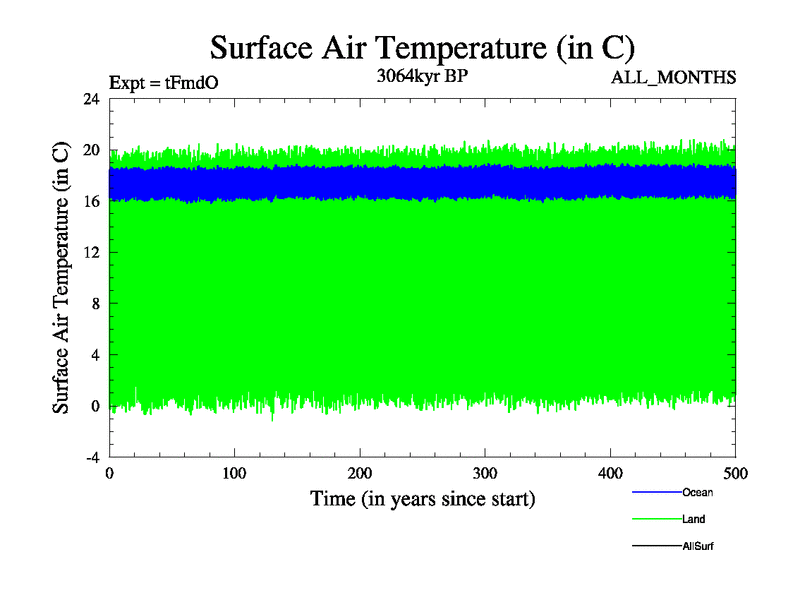 Surface Air Temperature (in C)

Expt = tFmdO

3064kyr BP

ALL_MONTHS

Surface Air Temperature (in C)

24
20
16
12
8
4
0
-4

0 100 200 300 400 500

Time (in years since start)

Ocean

Land

AllSurf